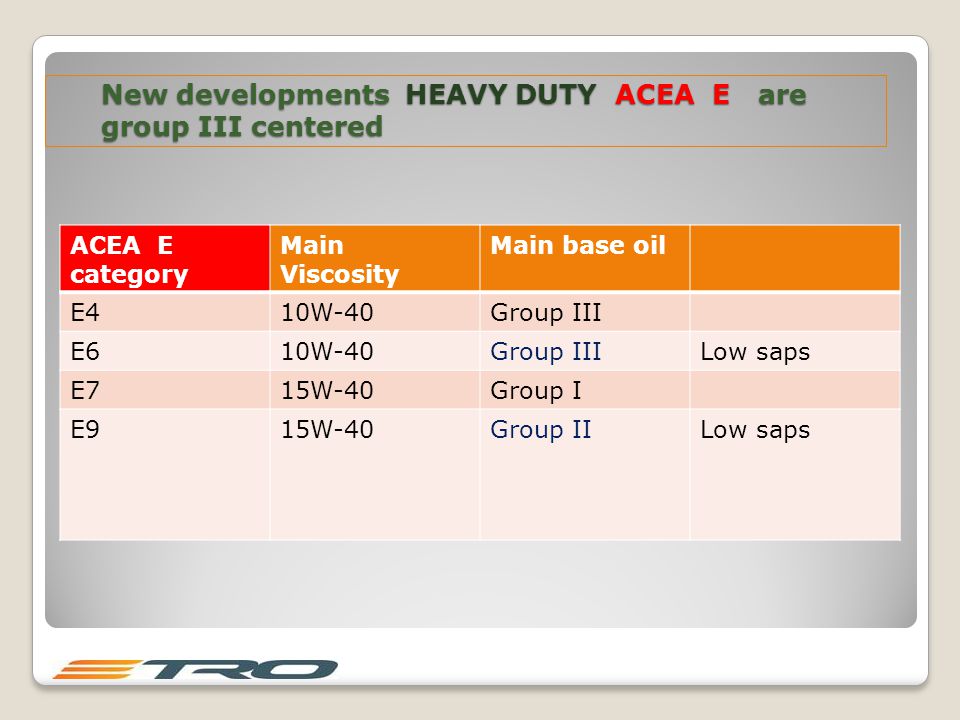 New developments HEAVY DUTY ACEA E are group III centered

| ACEA E category | Main Viscosity | Main base oil | |
|---|---|---|---|
| E4 | 10W-40 | Group III | |
| E6 | 10W-40 | Group III | Low saps |
| E7 | 15W-40 | Group I | |
| E9 | 15W-40 | Group II | Low saps |

TRO